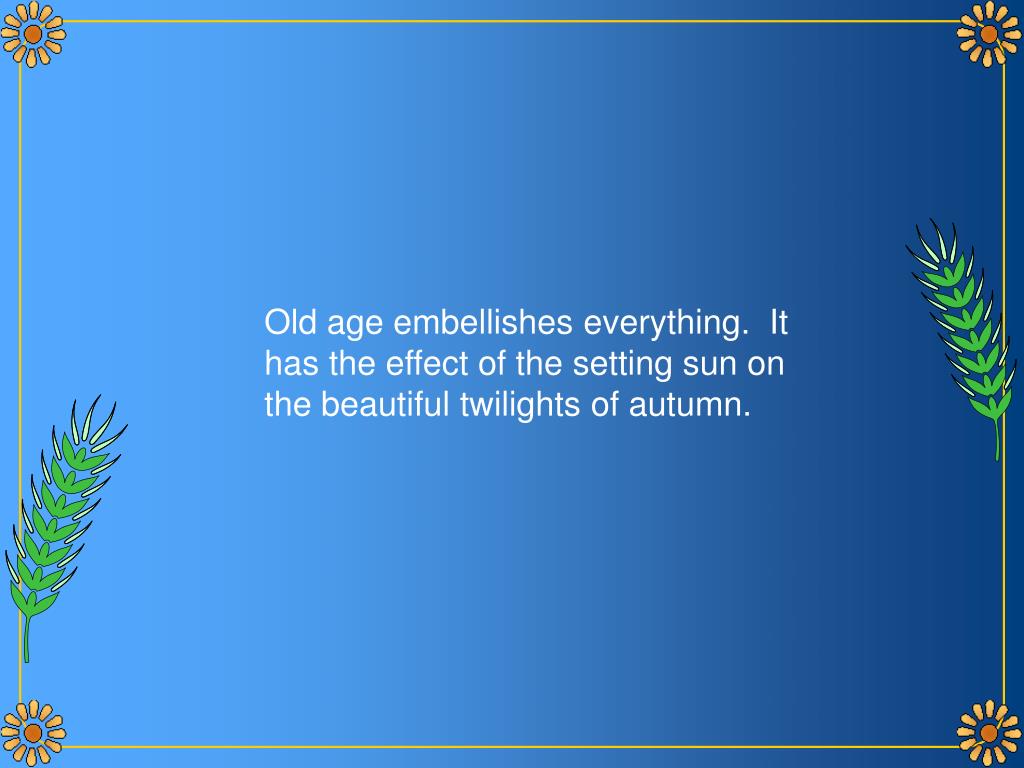 Old age embellishes everything.  It has the effect of the setting sun on the beautiful twilights of autumn.